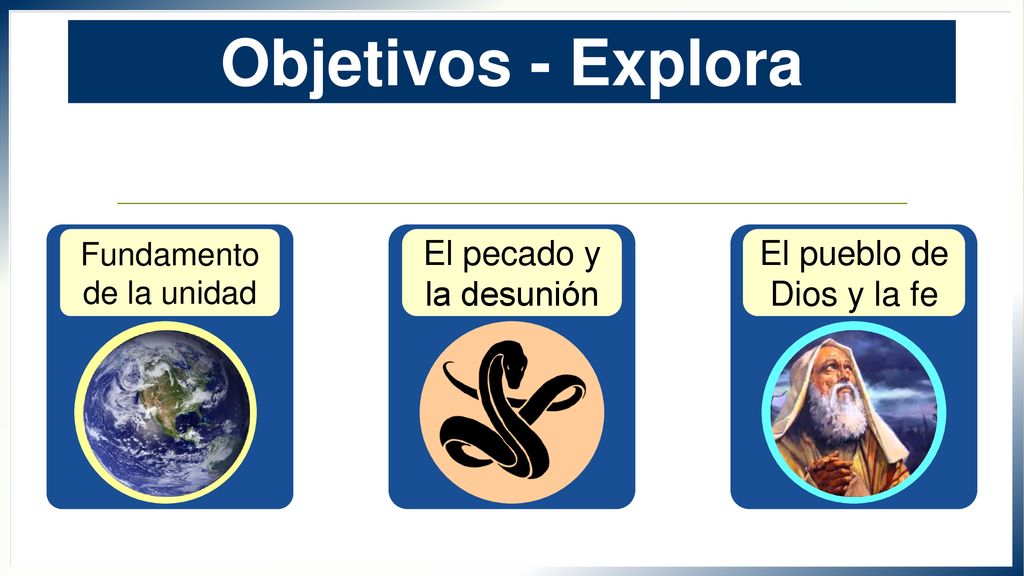 Objetivos - Explora

Fundamento de la unidad

El pecado y la desunión

El pueblo de Dios y la fe